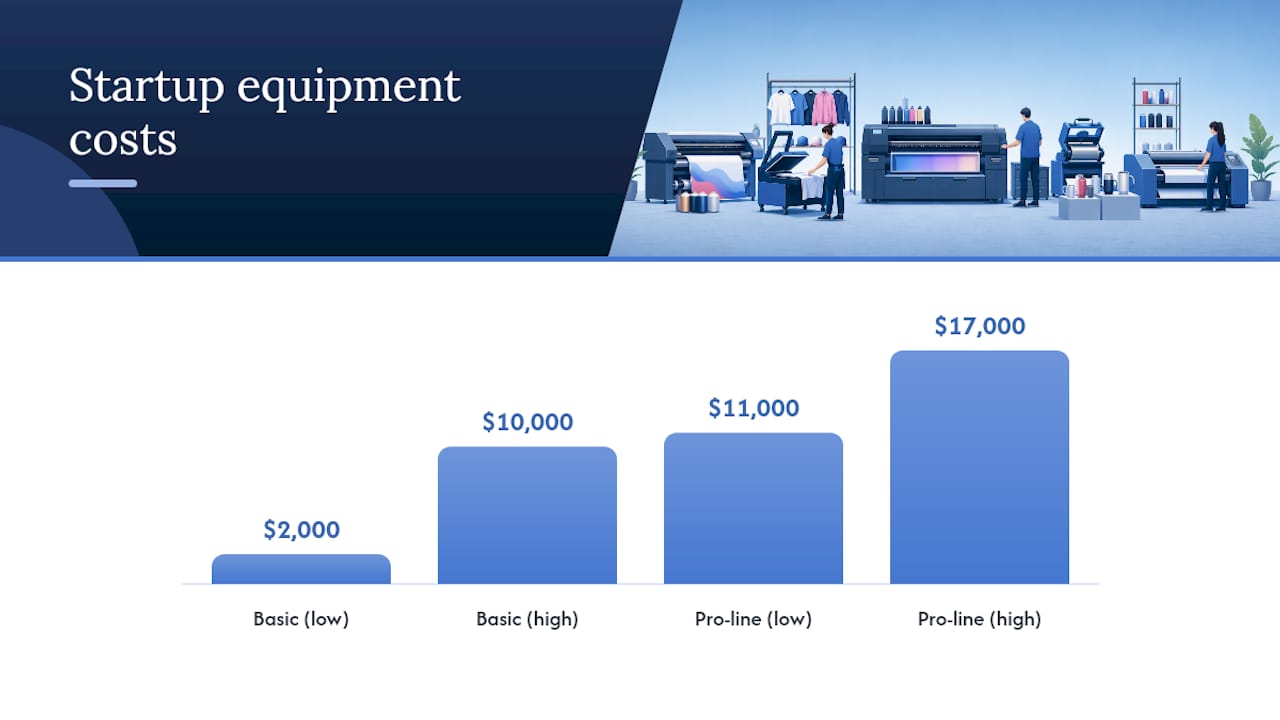 Startup equipment costs

$2,000
$10,000
$11,000
$17,000

Basic (low)
Basic (high)
Pro-line (low)
Pro-line (high)